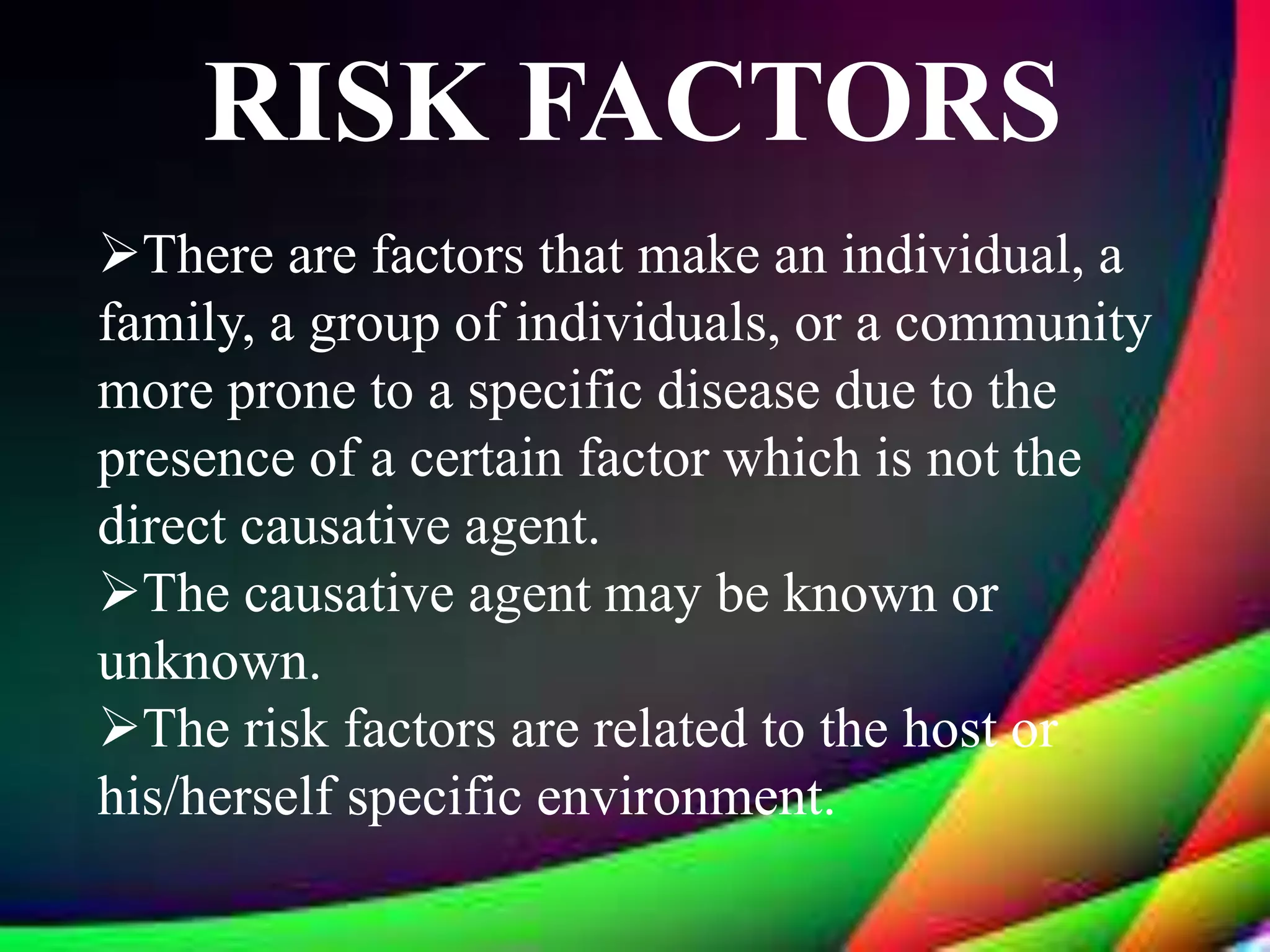 RISK FACTORS

➢There are factors that make an individual, a family, a group of individuals, or a community more prone to a specific disease due to the presence of a certain factor which is not the direct causative agent.

➢The causative agent may be known or unknown.

➢The risk factors are related to the host or his/herself specific environment.